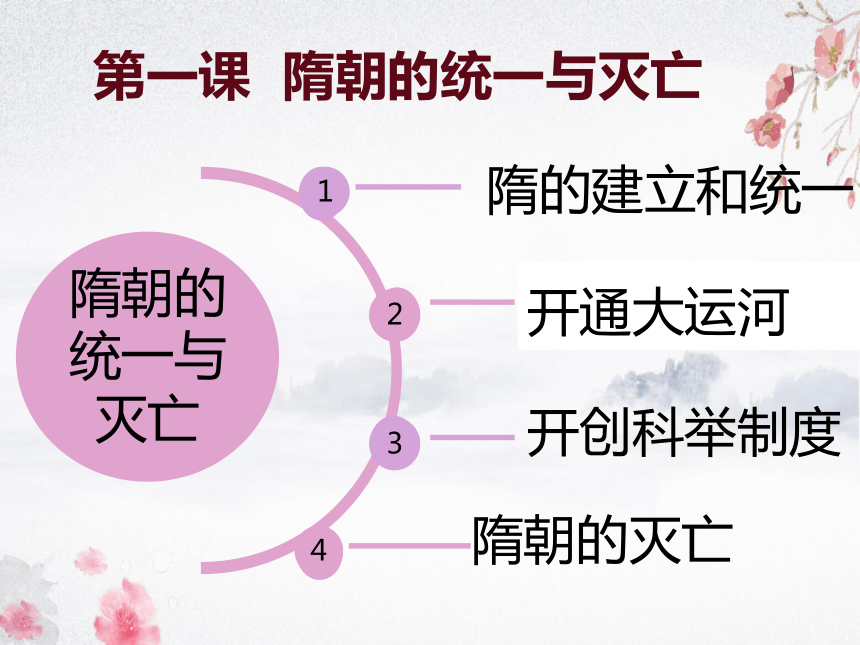 第一课 隋朝的统一与灭亡

隋朝的统一与灭亡

1 隋的建立和统一

2 开通大运河

3 开创科举制度

4 隋朝的灭亡